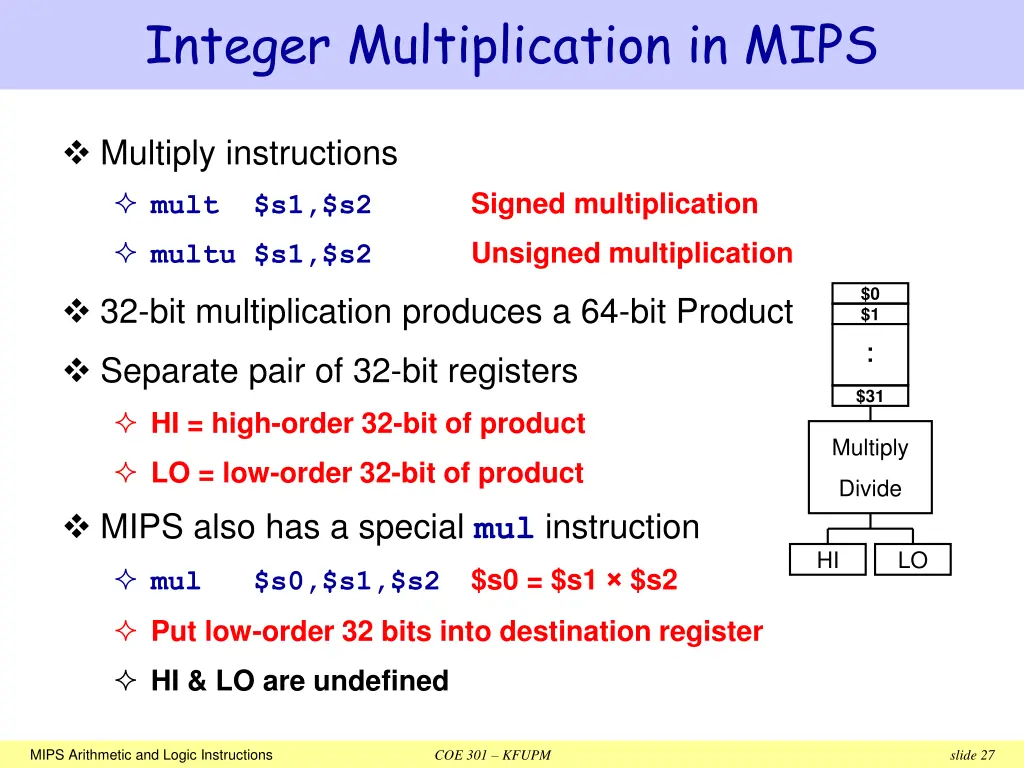 Integer Multiplication in MIPS

❖ Multiply instructions

✧ mult $s1,$s2 Signed multiplication

✧ multu $s1,$s2 Unsigned multiplication

❖ 32-bit multiplication produces a 64-bit Product

❖ Separate pair of 32-bit registers

✧ HI = high-order 32-bit of product

✧ LO = low-order 32-bit of product

❖ MIPS also has a special mul instruction

✧ mul $s0,$s1,$s2 $s0 = $s1 × $s2

✧ Put low-order 32 bits into destination register

✧ HI & LO are undefined

$0
$1
:
$31
Multiply
Divide
HI
LO

MIPS Arithmetic and Logic Instructions
COE 301 – KFUPM
slide 27